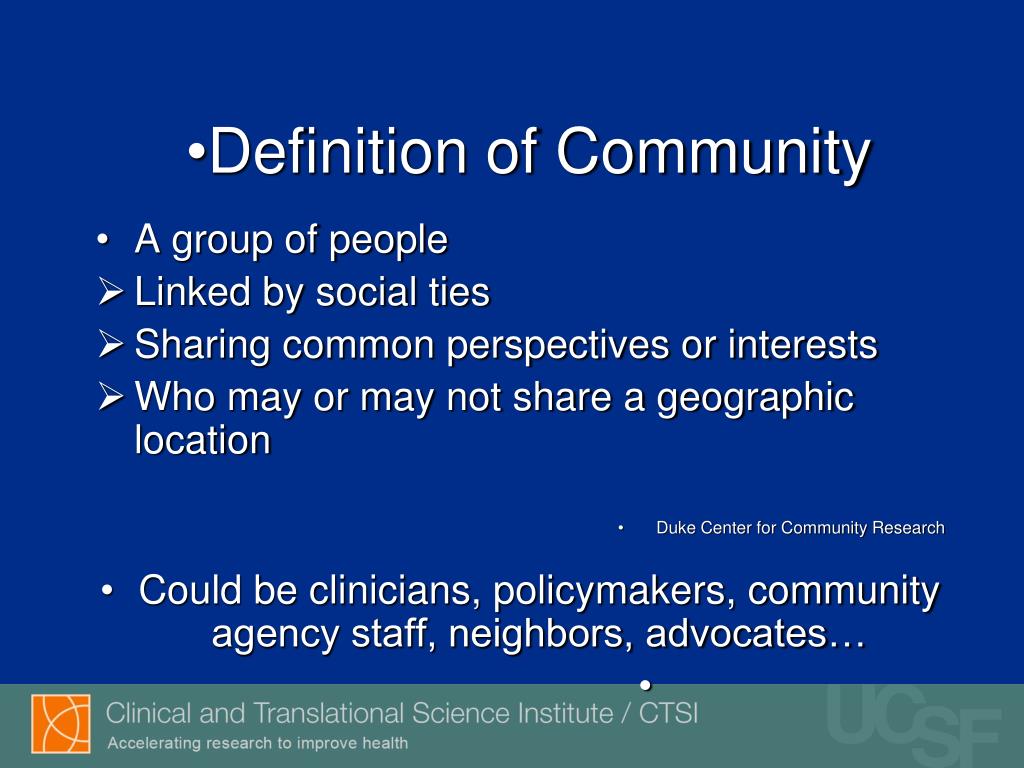 •Definition of Community

• A group of people
➢ Linked by social ties
➢ Sharing common perspectives or interests
➢ Who may or may not share a geographic location

• Duke Center for Community Research

• Could be clinicians, policymakers, community agency staff, neighbors, advocates…

•

Clinical and Translational Science Institute / CTSI
Accelerating research to improve health

UCSF